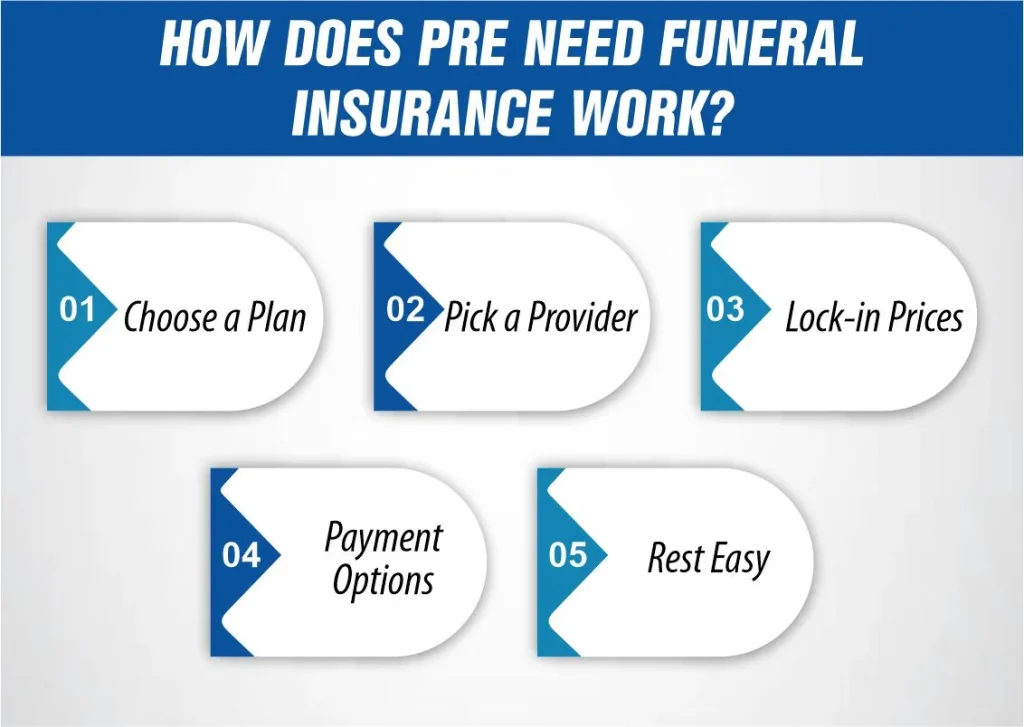 HOW DOES PRE NEED FUNERAL INSURANCE WORK?

01 Choose a Plan

02 Pick a Provider

03 Lock-in Prices

04 Payment Options

05 Rest Easy